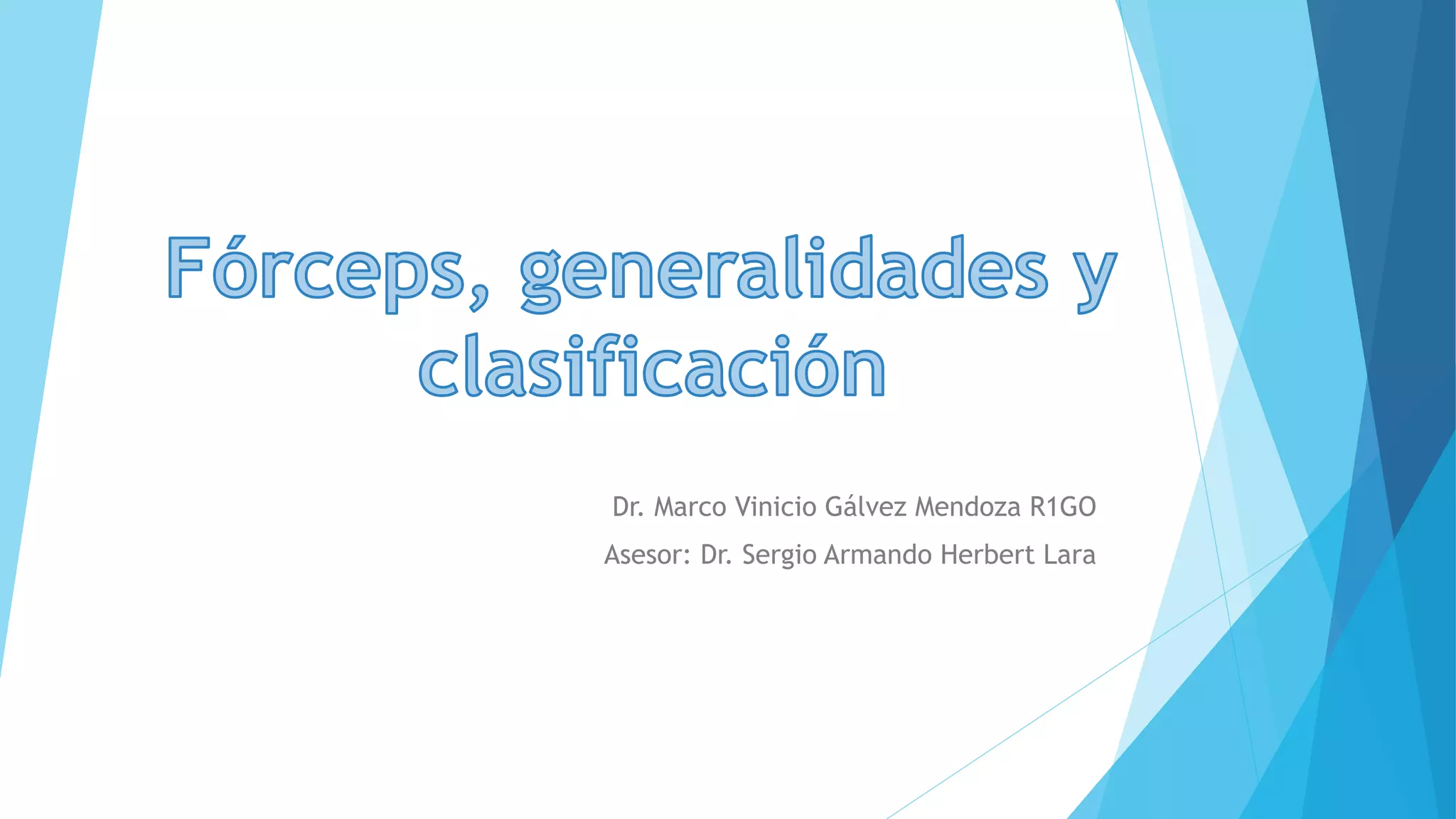 Fórceps, generalidades y clasificación

Dr. Marco Vinicio Gálvez Mendoza R1GO

Asesor: Dr. Sergio Armando Herbert Lara